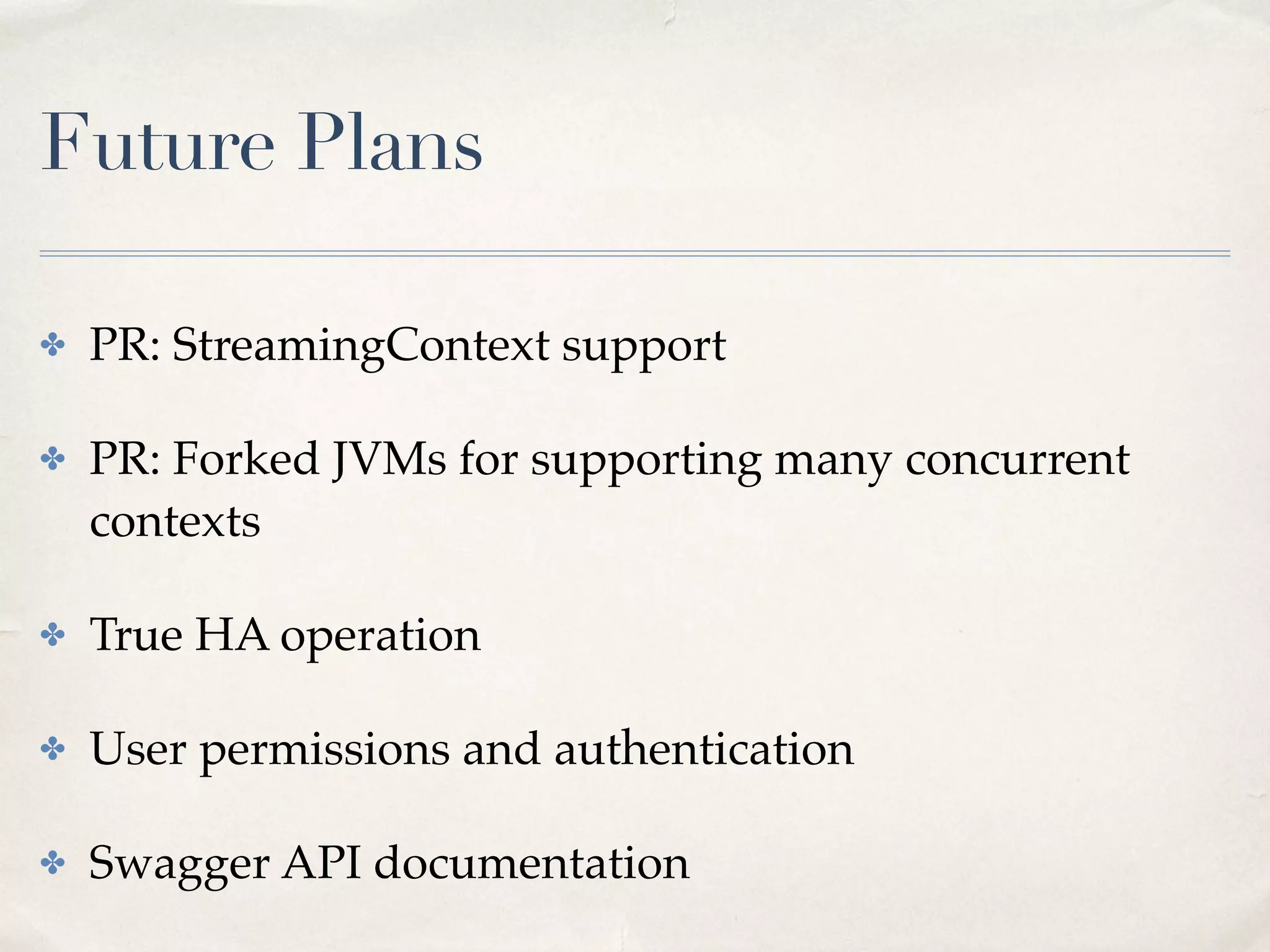 Future Plans

✤ PR: StreamingContext support

✤ PR: Forked JVMs for supporting many concurrent contexts

✤ True HA operation

✤ User permissions and authentication

✤ Swagger API documentation